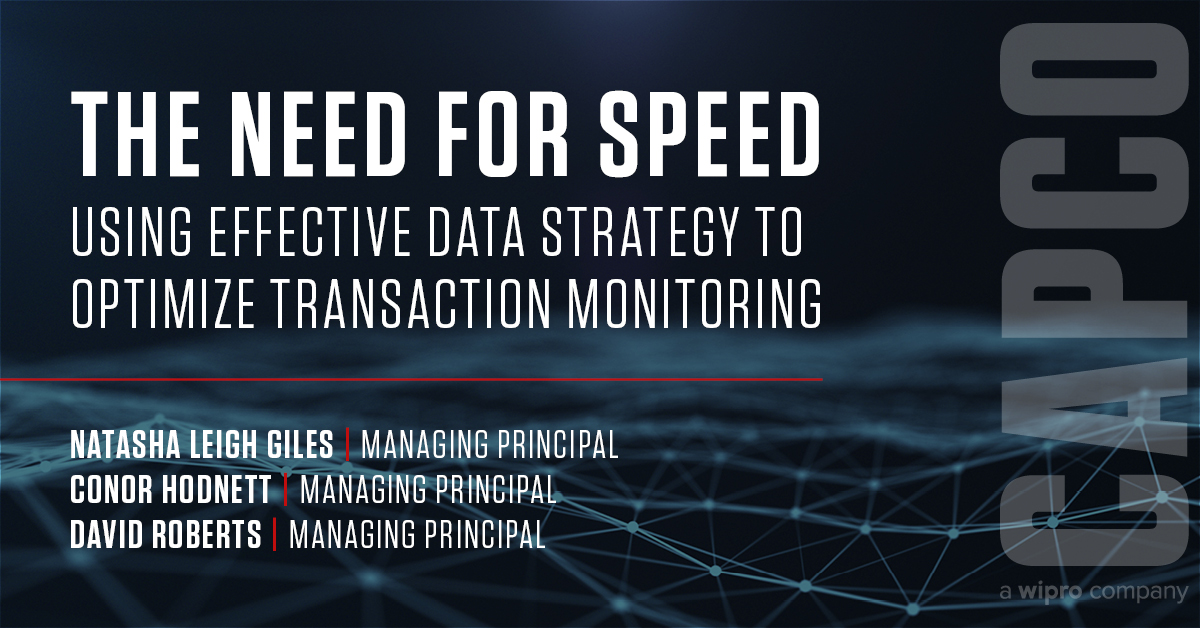 THE NEED FOR SPEED
USING EFFECTIVE DATA STRATEGY TO OPTIMIZE TRANSACTION MONITORING

NATASHA LEIGH GILES | MANAGING PRINCIPAL
CONOR HODNETT | MANAGING PRINCIPAL
DAVID ROBERTS | MANAGING PRINCIPAL

CAPCO
a wipro company